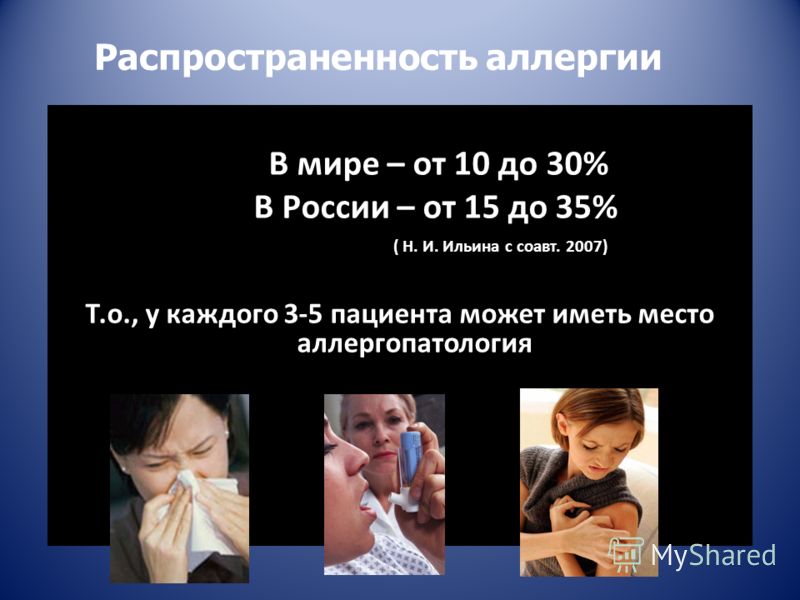 Распространенность аллергии

В мире – от 10 до 30%
В России – от 15 до 35%
( Н. И. Ильина с соавт. 2007)

Т.о., у каждого 3-5 пациента может иметь место аллергопатология

MyShared